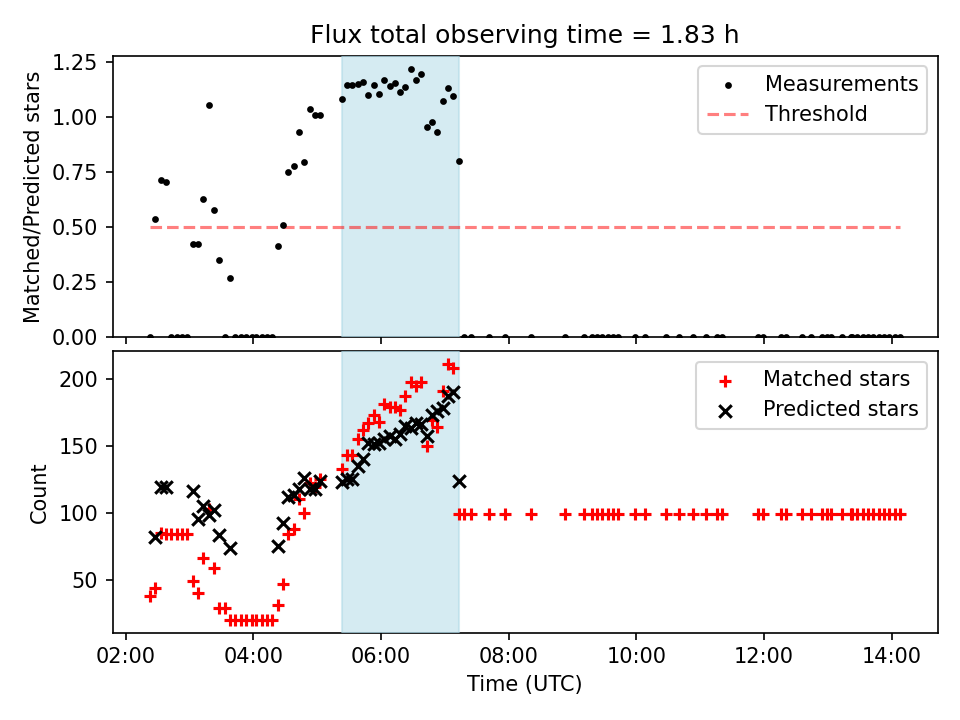 Flux total observing time = 1.83 h

Matched/Predicted stars

1.25
1.00
0.75
0.50
0.25
0.00

Measurements
Threshold

Count

200
150
100
50

Matched stars
Predicted stars

02:00
04:00
06:00
08:00
10:00
12:00
14:00

Time (UTC)